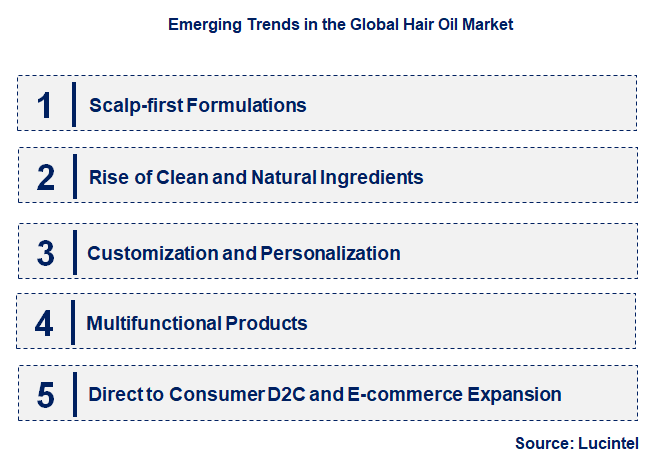 Emerging Trends in the Global Hair Oil Market

1 Scalp-first Formulations

2 Rise of Clean and Natural Ingredients

3 Customization and Personalization

4 Multifunctional Products

5 Direct to Consumer D2C and E-commerce Expansion

Source: Lucintel